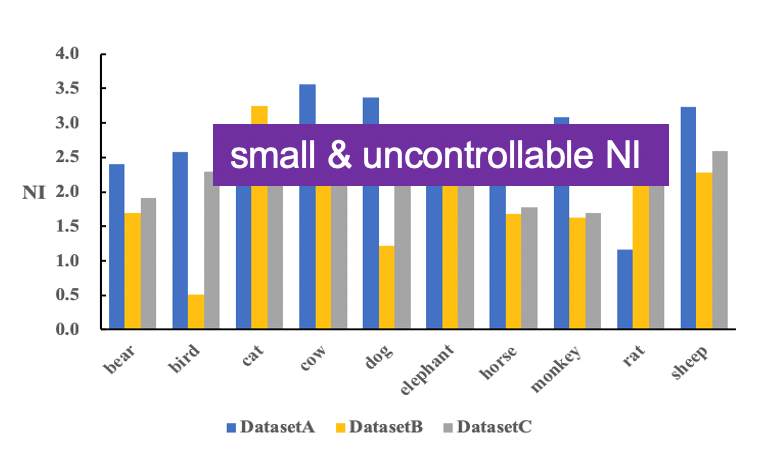 4.0
3.5
3.0
2.5
2.0
1.5
1.0
0.5
0.0

NI

small & uncontrollable NI

bear
bird
cat
cow
dog
elephant
horse
monkey
rat
sheep

DatasetA
DatasetB
DatasetC